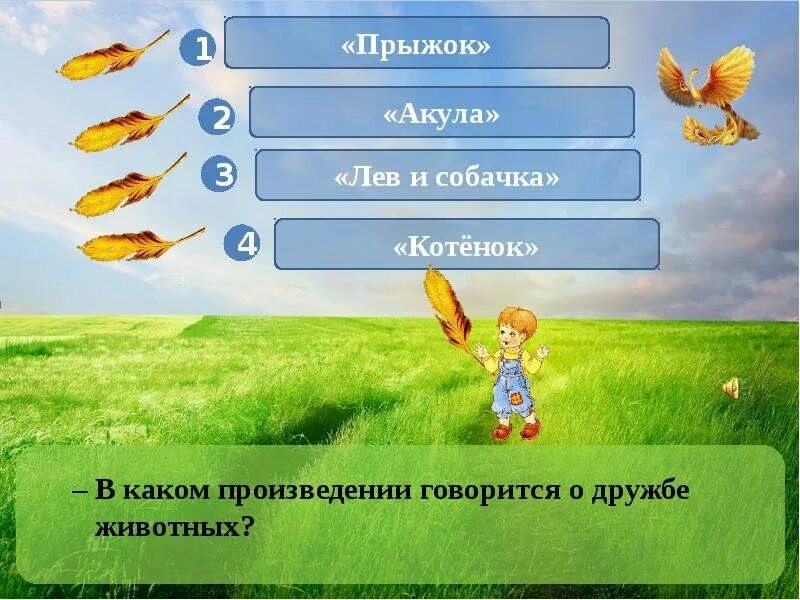 1 «Прыжок»

2 «Акула»

3 «Лев и собачка»

4 «Котёнок»

– В каком произведении говорится о дружбе животных?